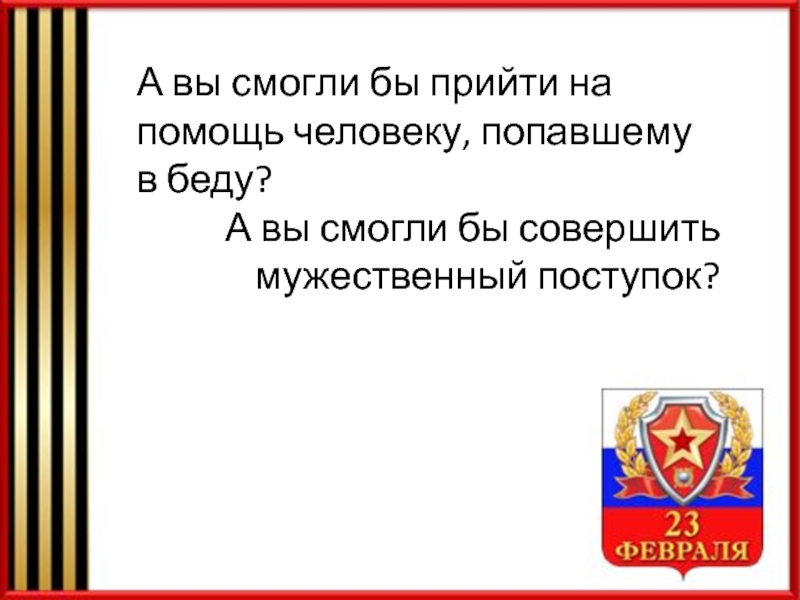 А вы смогли бы прийти на помощь человеку, попавшему в беду?

А вы смогли бы совершить мужественный поступок?

23
ФЕВРАЛЯ